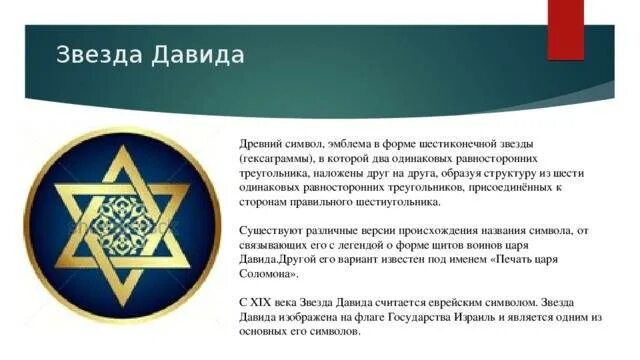 Звезда Давида

Древний символ, эмблема в форме шестиконечной звезды (гексаграммы), в которой два одинаковых равносторонних треугольника, наложены друг на друга, образуя структуру из шести одинаковых равносторонних треугольников, присоединённых к сторонам правильного шестиугольника.

Существуют различные версии происхождения названия символа, от связывающих его с легендой о форме щитов воинов царя Давида.Другой его вариант известен под именем «Печать царя Соломона».

С XIX века Звезда Давида считается еврейским символом. Звезда Давида изображена на флаге Государства Израиль и является одним из основных его символов.